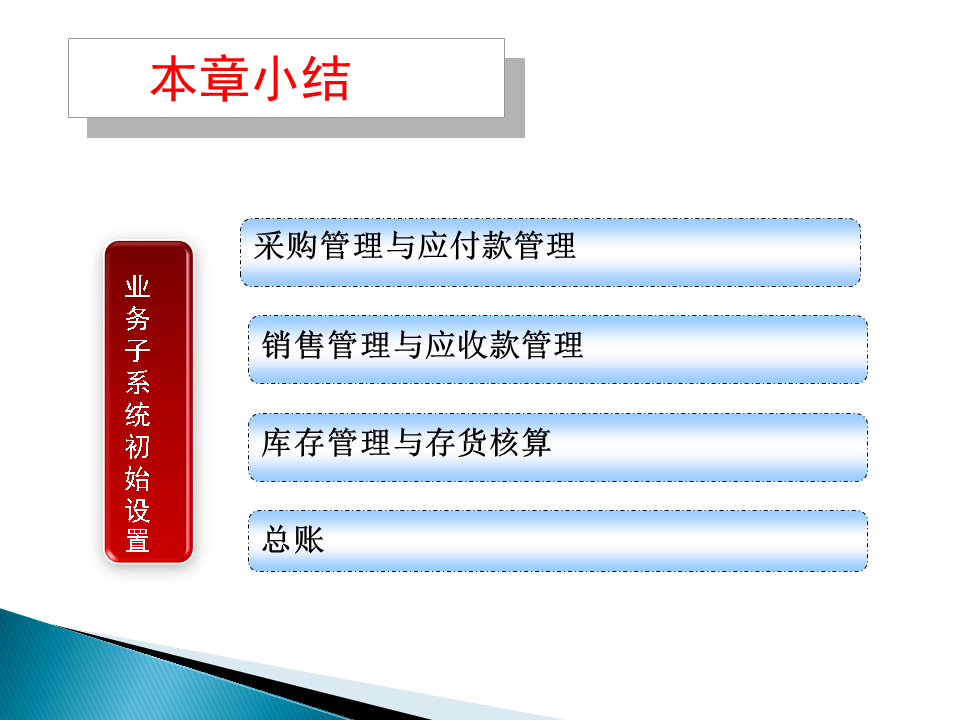 本章小结

业务子系统初始设置

采购管理与应付款管理

销售管理与应收款管理

库存管理与存货核算

总账